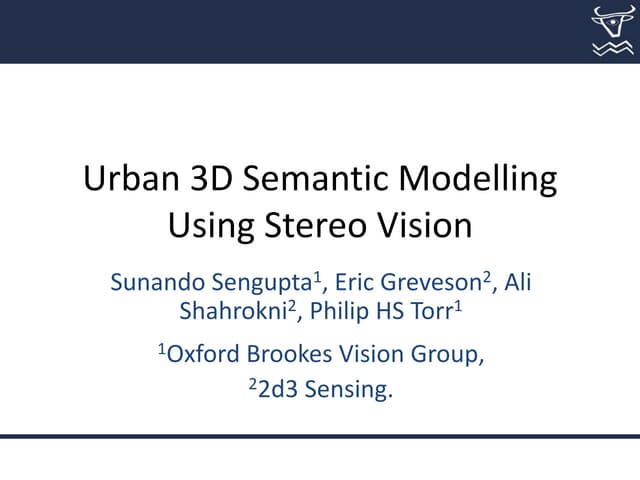 Urban 3D Semantic Modelling Using Stereo Vision

Sunando Sengupta$^1$, Eric Greveson$^2$, Ali Shahrokni$^2$, Philip HS Torr$^1$

$^1$Oxford Brookes Vision Group,

$^2$2d3 Sensing.